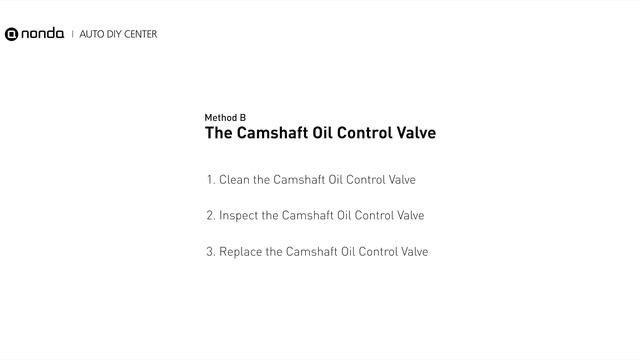 nonda | AUTO DIY CENTER

Method B
The Camshaft Oil Control Valve

1. Clean the Camshaft Oil Control Valve

2. Inspect the Camshaft Oil Control Valve

3. Replace the Camshaft Oil Control Valve